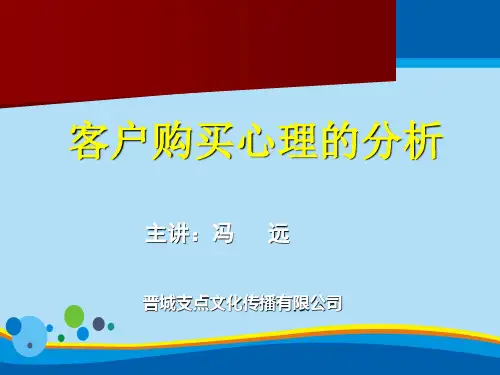 客户购买心理的分析

主讲：冯　远

晋城支点文化传播有限公司